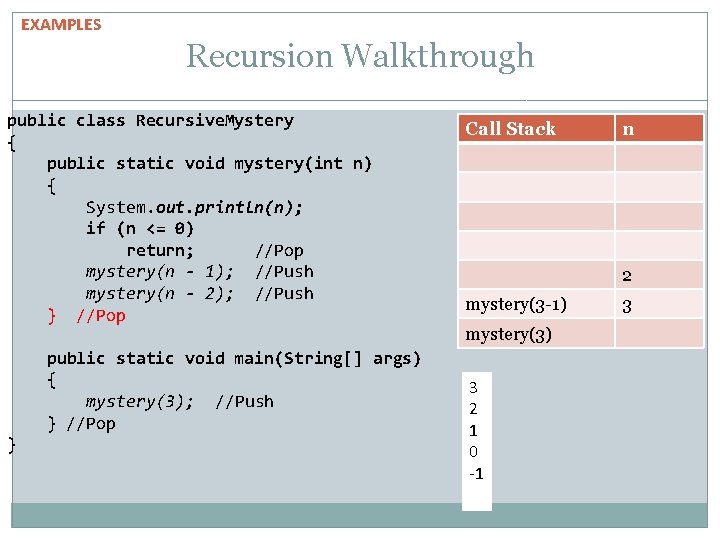 EXAMPLES

Recursion Walkthrough

public class RecursiveMystery
{
public static void mystery(int n)
{
System.out.println(n);
if (n <= 0)
return; //Pop
mystery(n - 1); //Push
mystery(n - 2); //Push
} //Pop

public static void main(String[] args)
{
mystery(3); //Push
} //Pop
}

| Call Stack | n |
|---|---|
| | |
| | |
| | |
| | |
| | 2 |
| mystery(3-1) | 3 |
| mystery(3) | |

3
2
1
0
-1